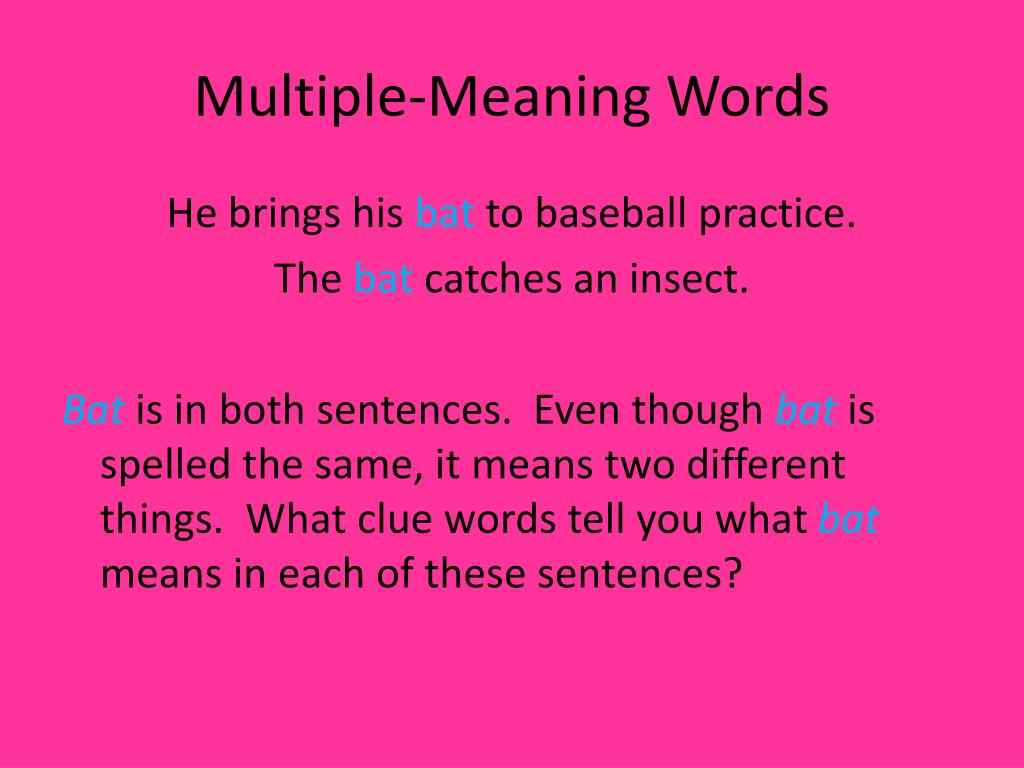 Multiple-Meaning Words

He brings his bat to baseball practice.

The bat catches an insect.

Bat is in both sentences. Even though bat is spelled the same, it means two different things. What clue words tell you what bat means in each of these sentences?